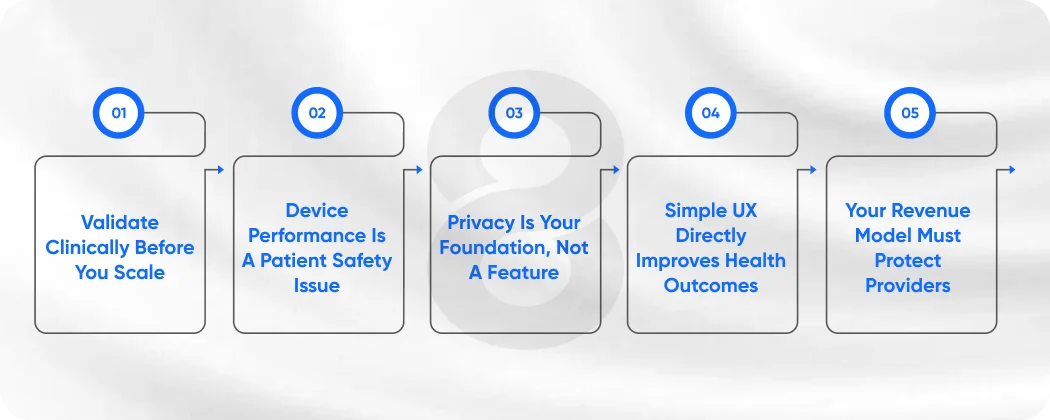 01

Validate Clinically Before You Scale

02

Device Performance Is A Patient Safety Issue

03

Privacy Is Your Foundation, Not A Feature

04

Simple UX Directly Improves Health Outcomes

05

Your Revenue Model Must Protect Providers